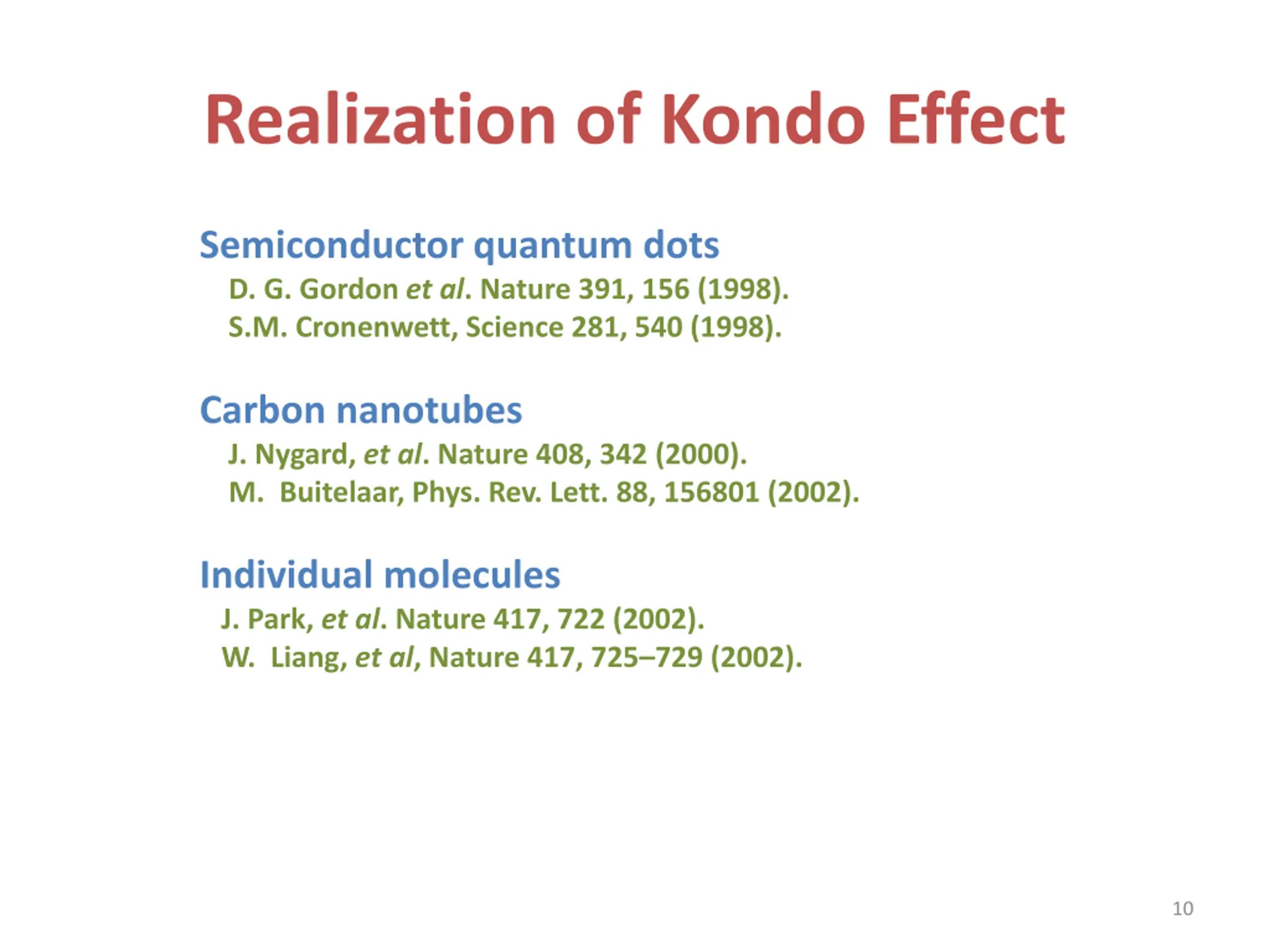 Realization of Kondo Effect

Semiconductor quantum dots
D. G. Gordon et al. Nature 391, 156 (1998).
S.M. Cronenwett, Science 281, 540 (1998).

Carbon nanotubes
J. Nygard, et al. Nature 408, 342 (2000).
M. Buitelaar, Phys. Rev. Lett. 88, 156801 (2002).

Individual molecules
J. Park, et al. Nature 417, 722 (2002).
W. Liang, et al, Nature 417, 725–729 (2002).

10